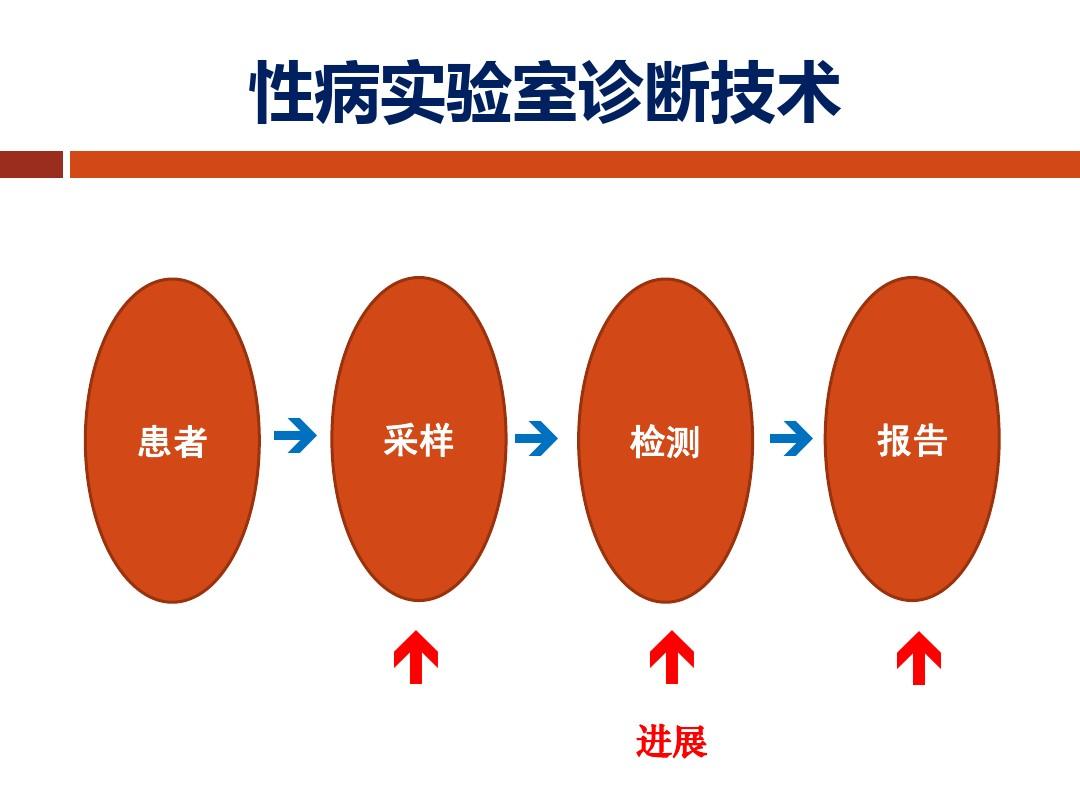 性病实验室诊断技术

患者

采样

检测

报告

进展